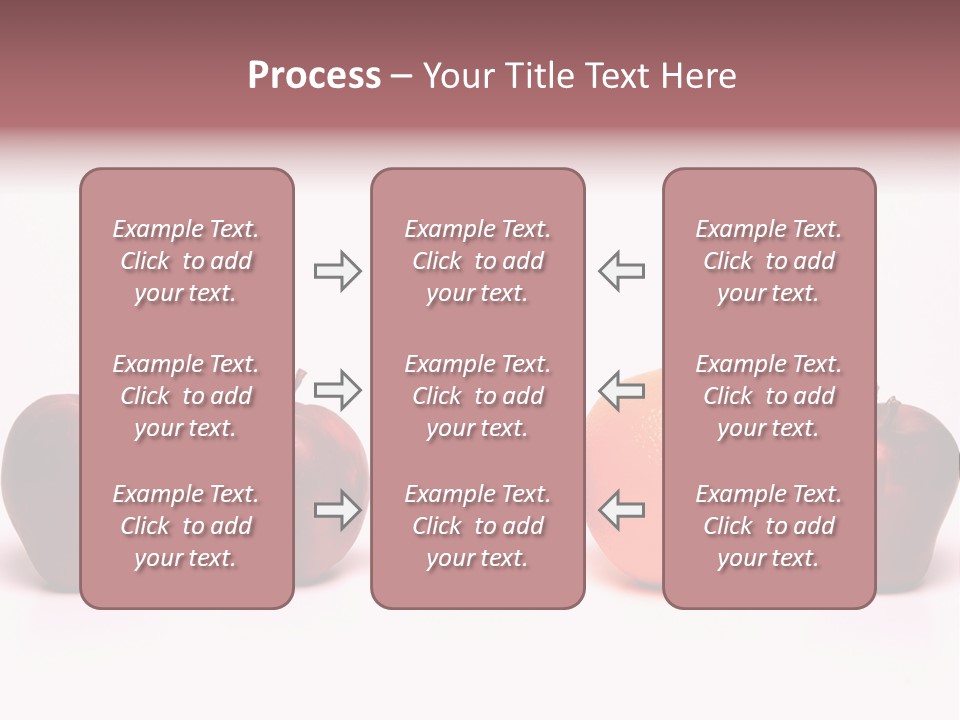 Process – Your Title Text Here

Example Text. Click to add your text.

Example Text. Click to add your text.

Example Text. Click to add your text.

Example Text. Click to add your text.

Example Text. Click to add your text.

Example Text. Click to add your text.

Example Text. Click to add your text.

Example Text. Click to add your text.

Example Text. Click to add your text.